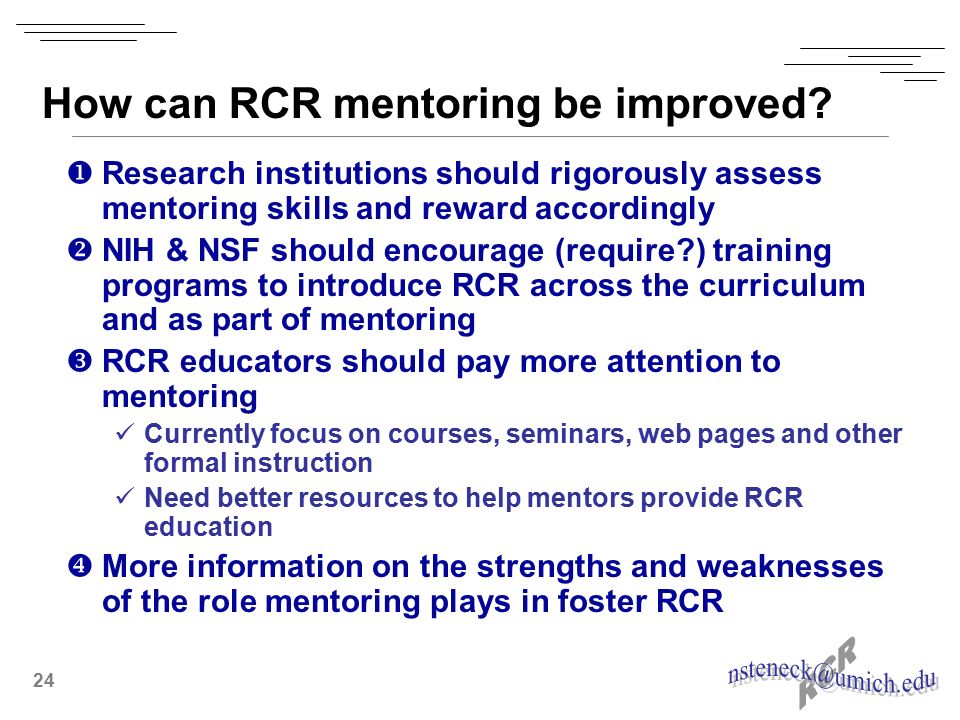 How can RCR mentoring be improved?

❶ Research institutions should rigorously assess mentoring skills and reward accordingly

❷ NIH & NSF should encourage (require?) training programs to introduce RCR across the curriculum and as part of mentoring

❸ RCR educators should pay more attention to mentoring

✓ Currently focus on courses, seminars, web pages and other formal instruction

✓ Need better resources to help mentors provide RCR education

❹ More information on the strengths and weaknesses of the role mentoring plays in foster RCR

24

nsteneck@umich.edu

RCR